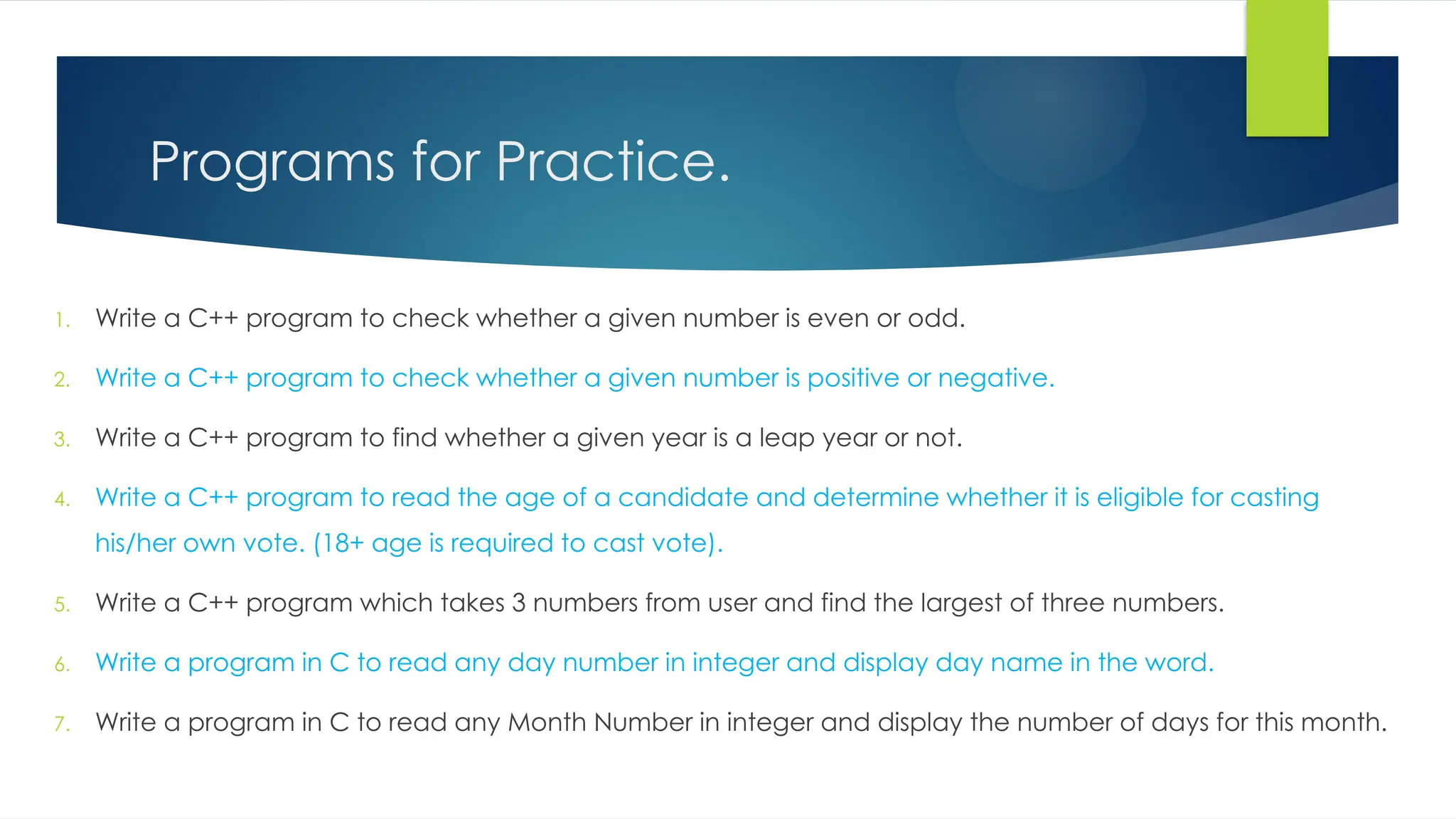 Programs for Practice.

1. Write a C++ program to check whether a given number is even or odd.

2. Write a C++ program to check whether a given number is positive or negative.

3. Write a C++ program to find whether a given year is a leap year or not.

4. Write a C++ program to read the age of a candidate and determine whether it is eligible for casting his/her own vote. (18+ age is required to cast vote).

5. Write a C++ program which takes 3 numbers from user and find the largest of three numbers.

6. Write a program in C to read any day number in integer and display day name in the word.

7. Write a program in C to read any Month Number in integer and display the number of days for this month.